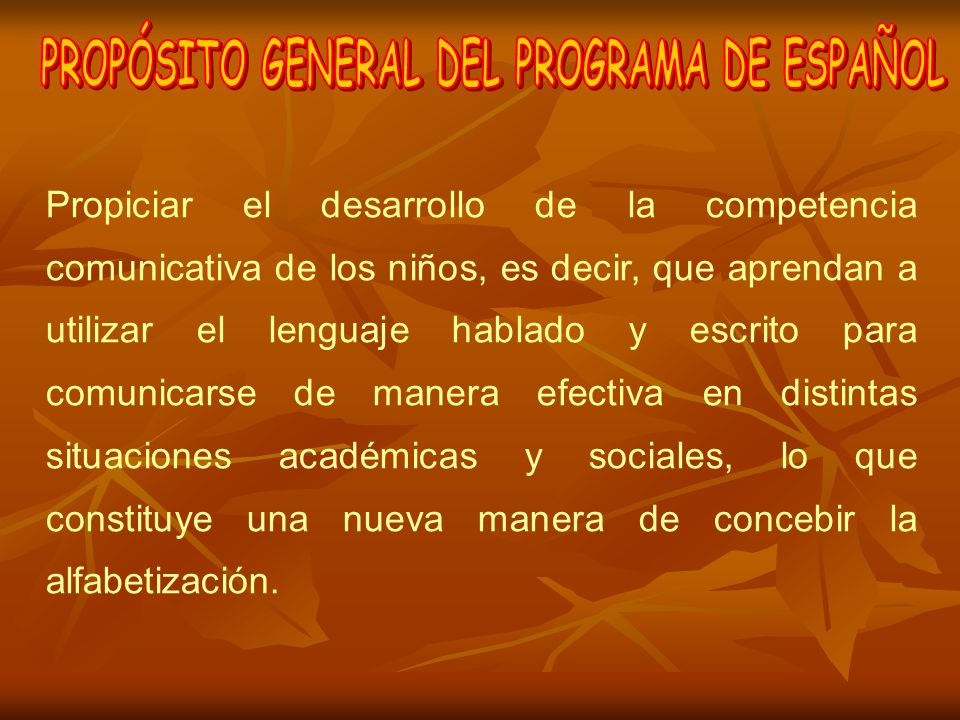 PROPÓSITO GENERAL DEL PROGRAMA DE ESPAÑOL

Propiciar el desarrollo de la competencia comunicativa de los niños, es decir, que aprendan a utilizar el lenguaje hablado y escrito para comunicarse de manera efectiva en distintas situaciones académicas y sociales, lo que constituye una nueva manera de concebir la alfabetización.